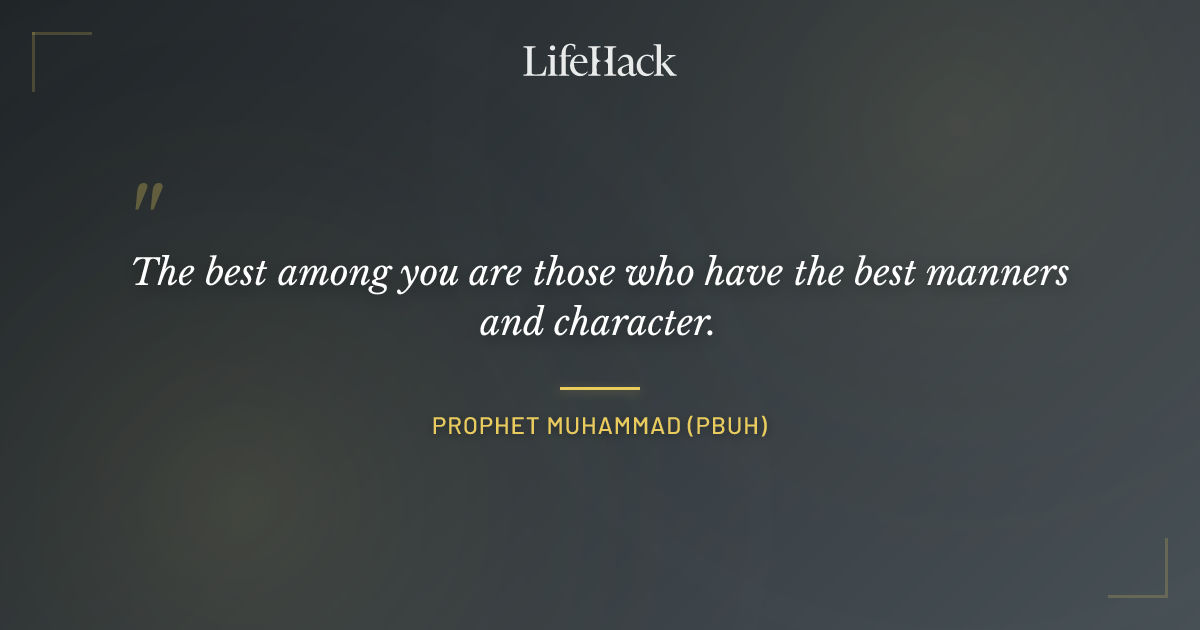 LifeHack

"

The best among you are those who have the best manners and character.

PROPHET MUHAMMAD (PBUH)